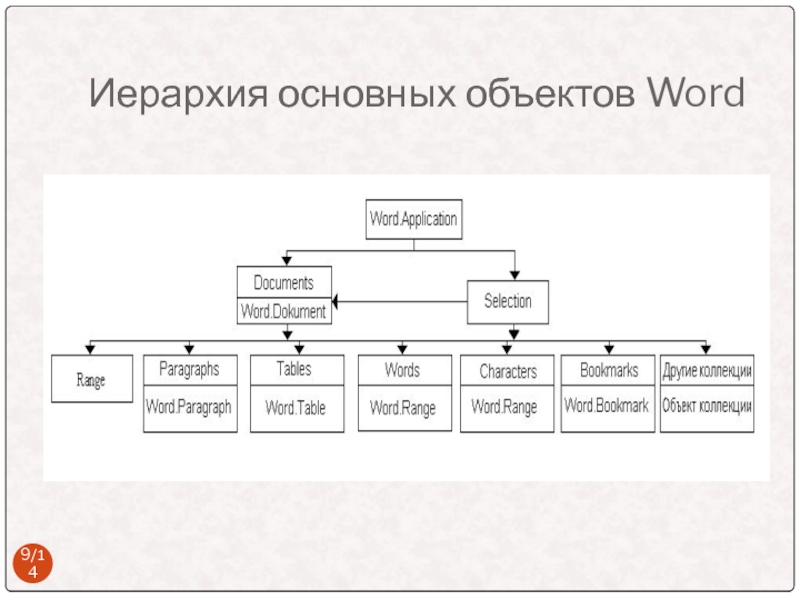 Иерархия основных объектов Word

Word.Application

Documents

Word.Dokument

Selection

Range

Paragraphs

Word.Paragraph

Tables

Word.Table

Words

Word.Range

Characters

Word.Range

Bookmarks

Word.Bookmark

Другие коллекции

Объект коллекции

9/14